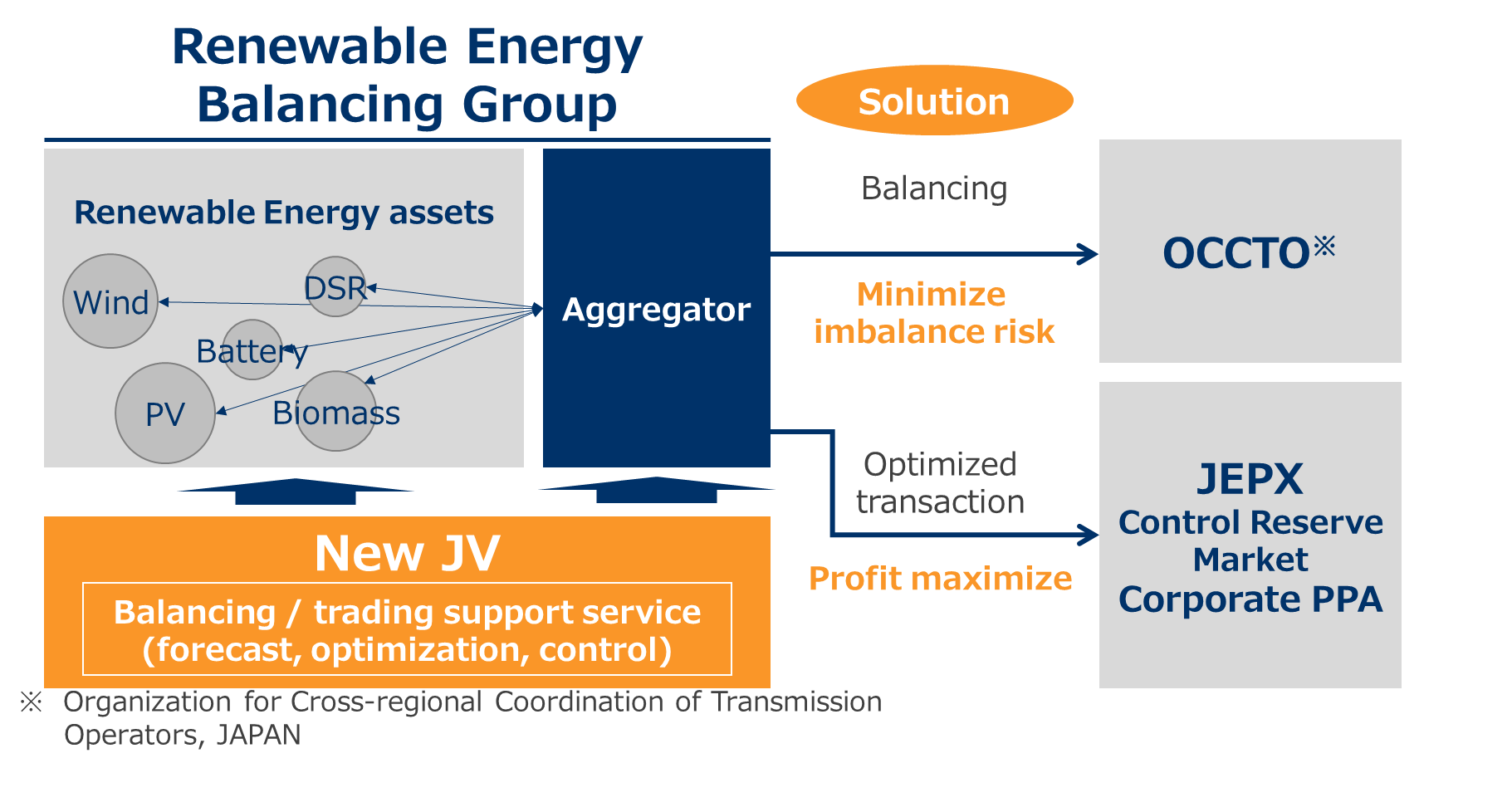 Renewable Energy Balancing Group

Solution

Renewable Energy assets

Wind

DSR

Battery

PV

Biomass

Aggregator

Balancing

Minimize imbalance risk

OCCTO※

Optimized transaction

Profit maximize

JEPX
Control Reserve Market
Corporate PPA

New JV

Balancing / trading support service (forecast, optimization, control)

※ Organization for Cross-regional Coordination of Transmission Operators, JAPAN